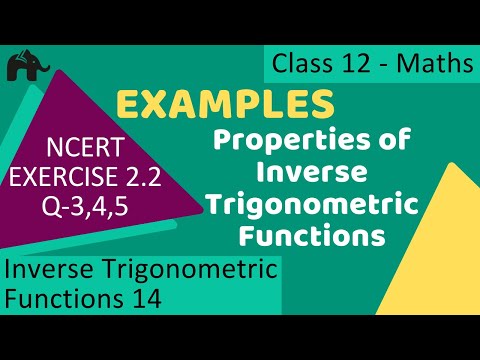 Class 12 - Maths

EXAMPLES

NCERT EXERCISE 2.2 Q-3,4,5

Properties of Inverse Trigonometric Functions

Inverse Trigonometric Functions 14